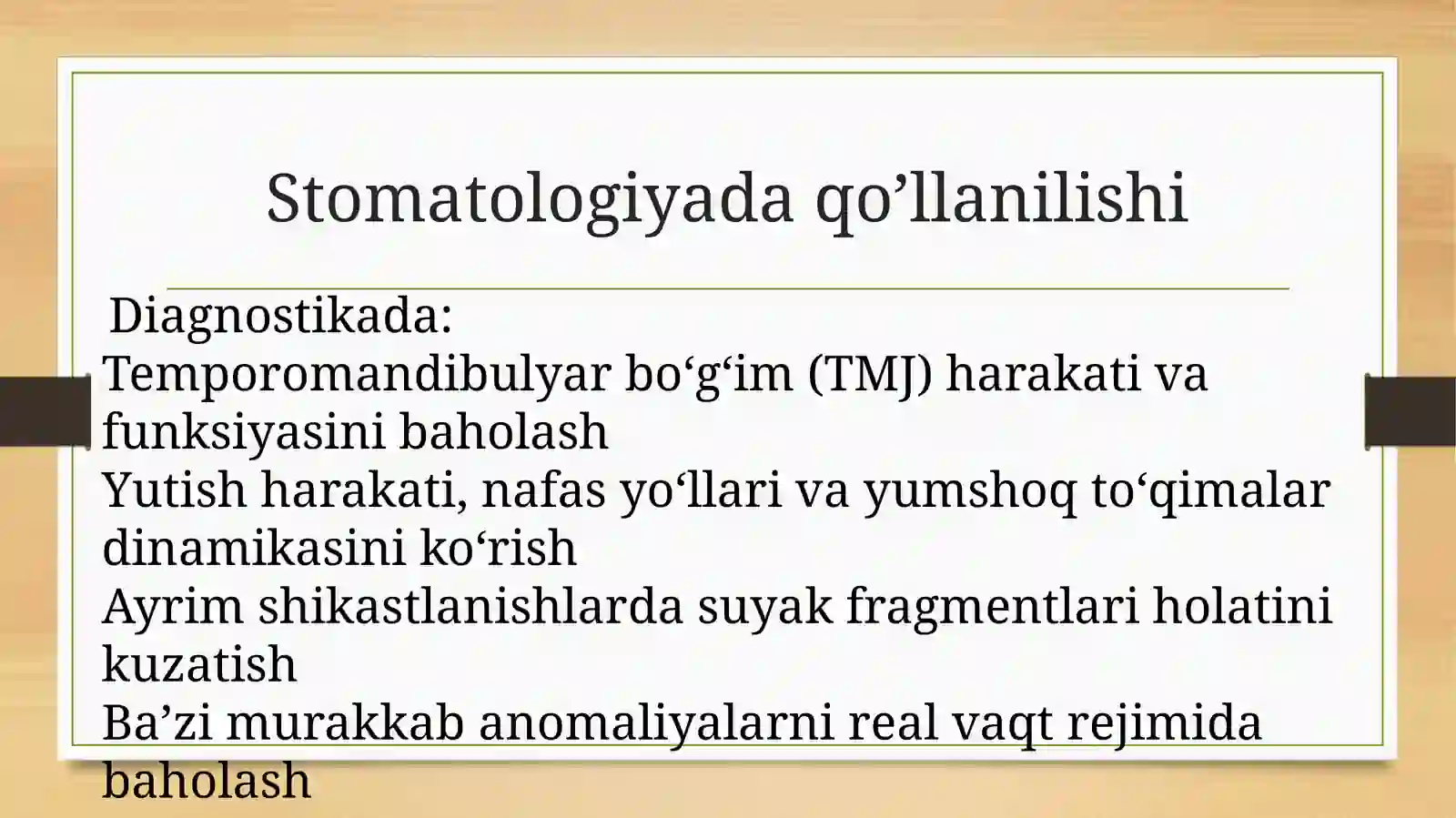 Stomatologiyada qo’llanilishi

Diagnostikada:

Temporomandibulyar bo‘g‘im (TMJ) harakati va funksiyasini baholash

Yutish harakati, nafas yo‘llari va yumshoq to‘qimalar dinamikasini ko‘rish

Ayrim shikastlanishlarda suyak fragmentlari holatini kuzatish

Ba’zi murakkab anomaliyalarni real vaqt rejimida baholash